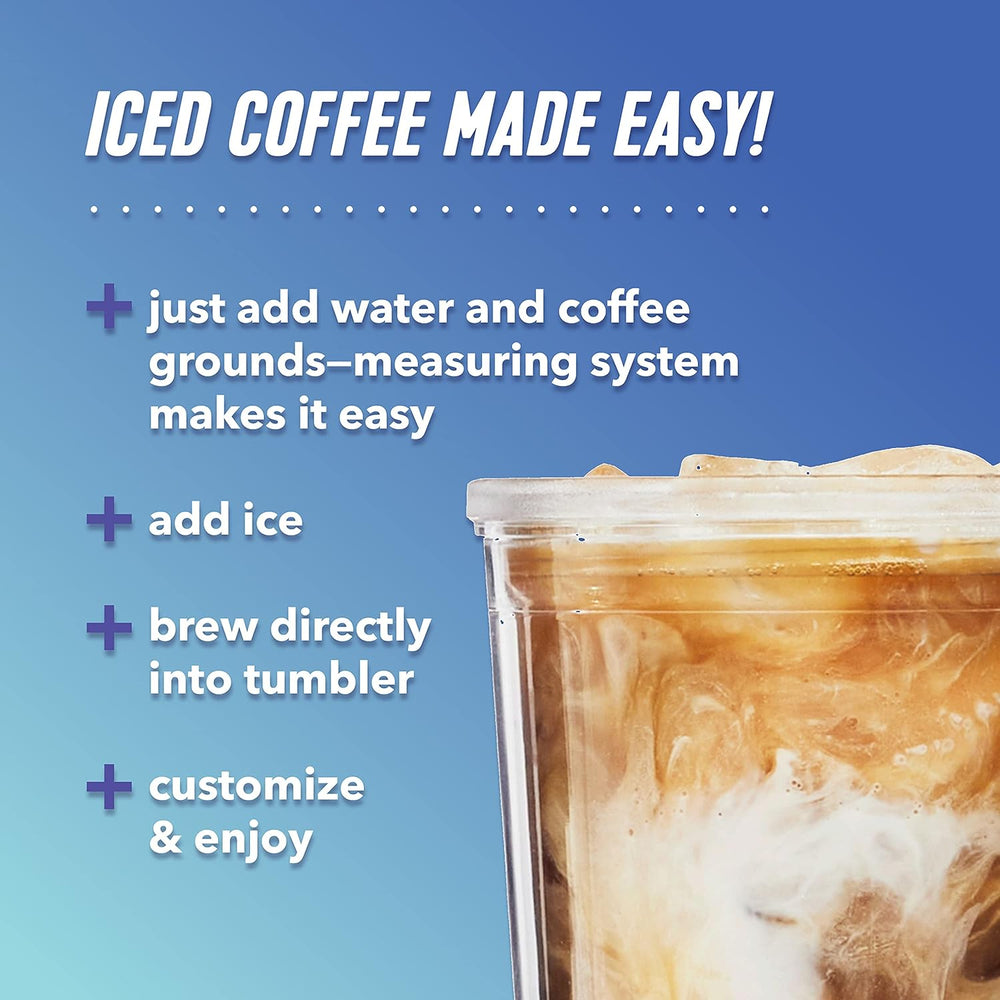 ICED COFFEE MADE EASY!

+ just add water and coffee grounds–measuring system makes it easy

+ add ice

+ brew directly into tumbler

+ customize & enjoy